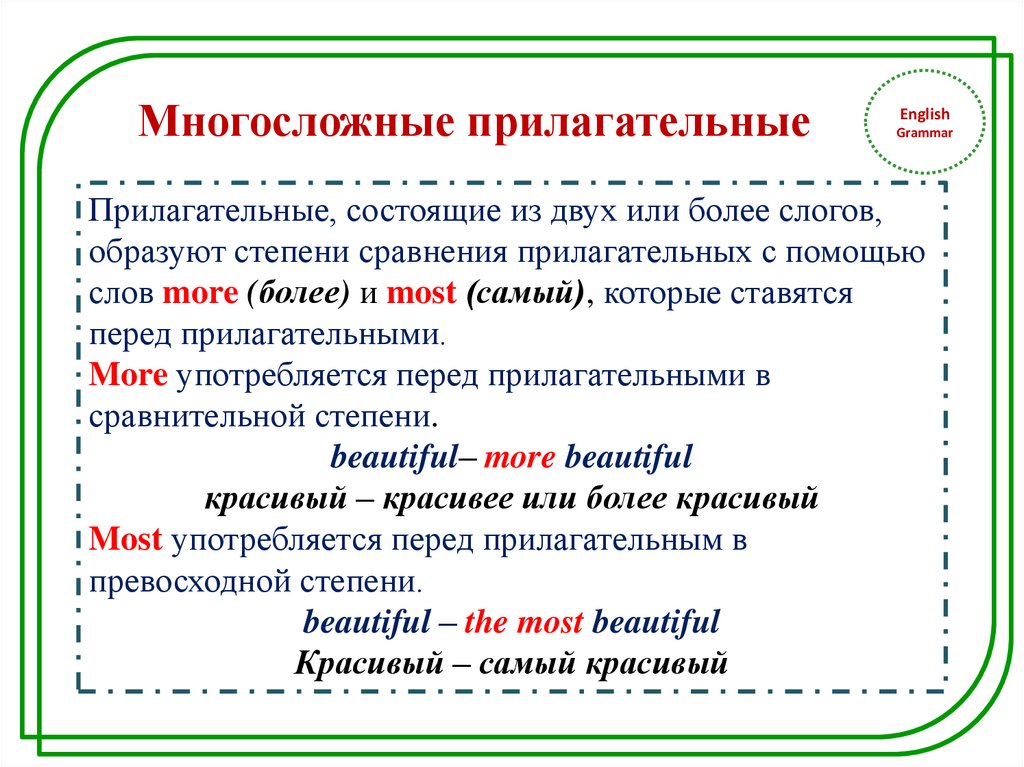 Многосложные прилагательные

English Grammar

Прилагательные, состоящие из двух или более слогов, образуют степени сравнения прилагательных с помощью слов more (более) и most (самый), которые ставятся перед прилагательными.
More употребляется перед прилагательными в сравнительной степени.
beautiful– more beautiful
красивый – красивее или более красивый
Most употребляется перед прилагательным в превосходной степени.
beautiful – the most beautiful
Красивый – самый красивый